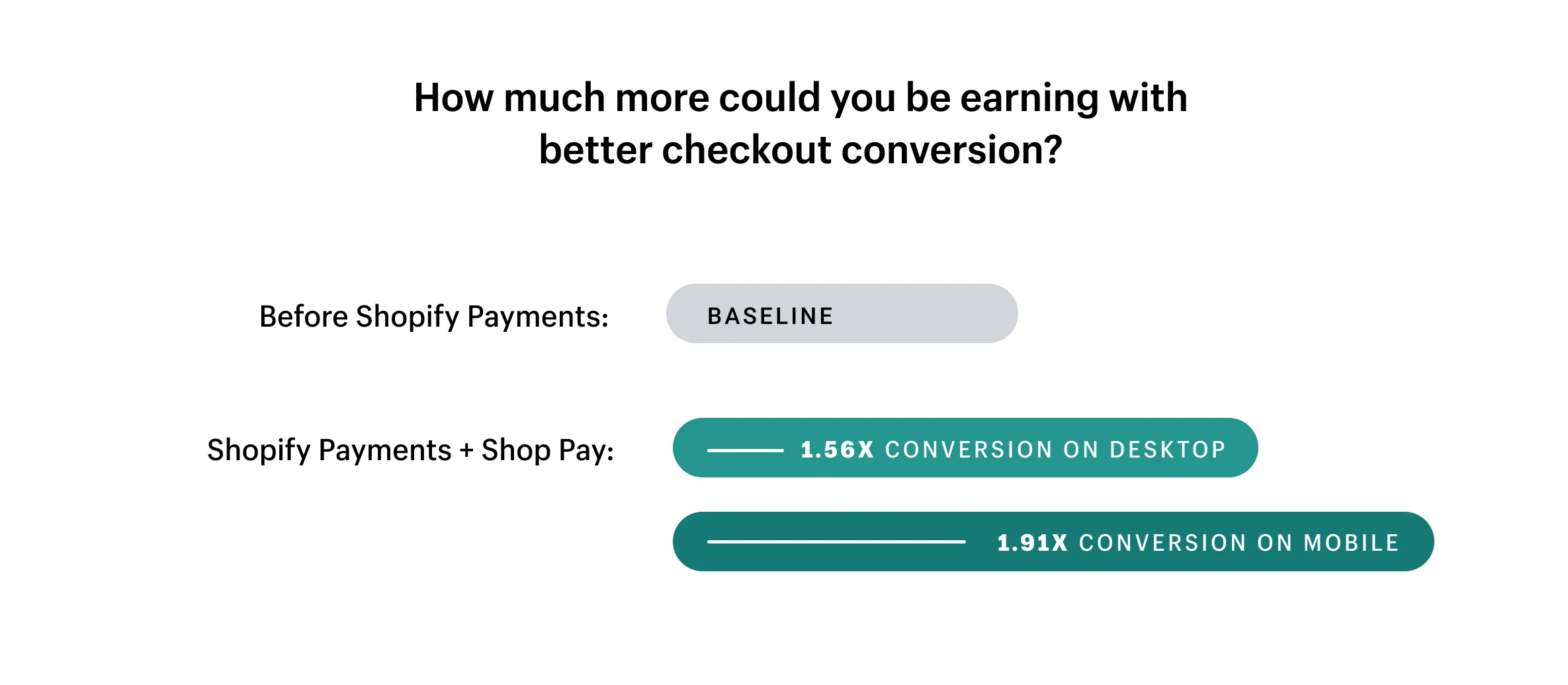 How much more could you be earning with better checkout conversion?

Before Shopify Payments:

BASELINE

Shopify Payments + Shop Pay:

1.56X CONVERSION ON DESKTOP

1.91X CONVERSION ON MOBILE